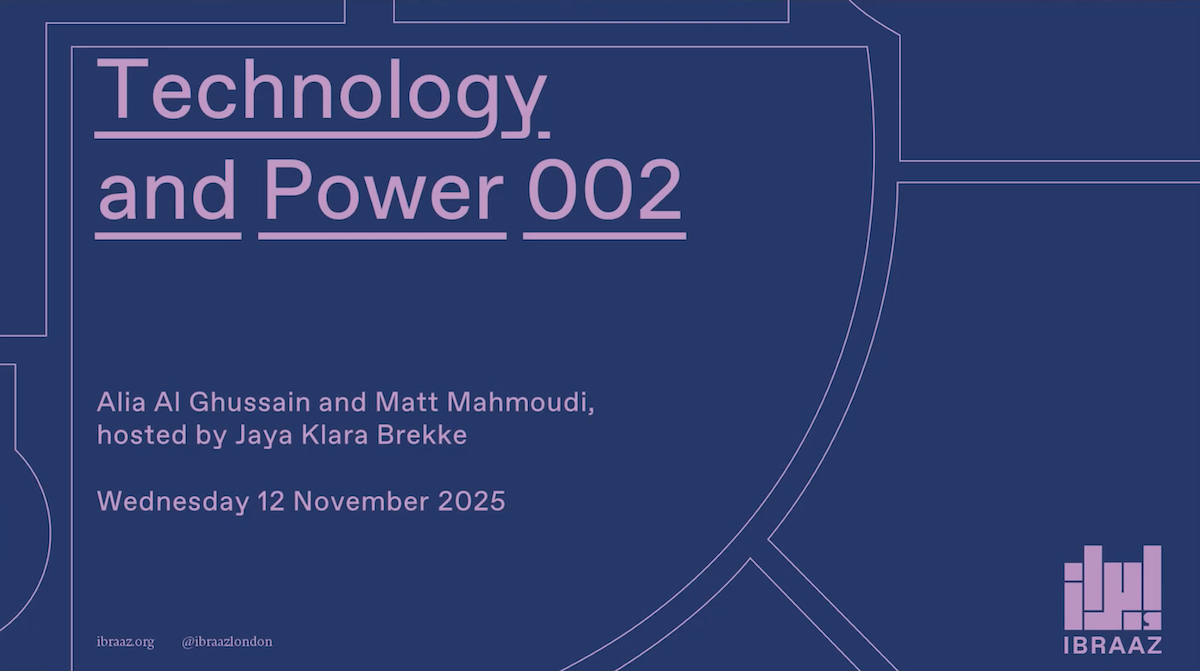 Technology and Power 002

Alia Al Ghussain and Matt Mahmoudi, hosted by Jaya Klara Brekke

Wednesday 12 November 2025

ibraaz.org @ibraazlondon

إبراز
IBRAAZ